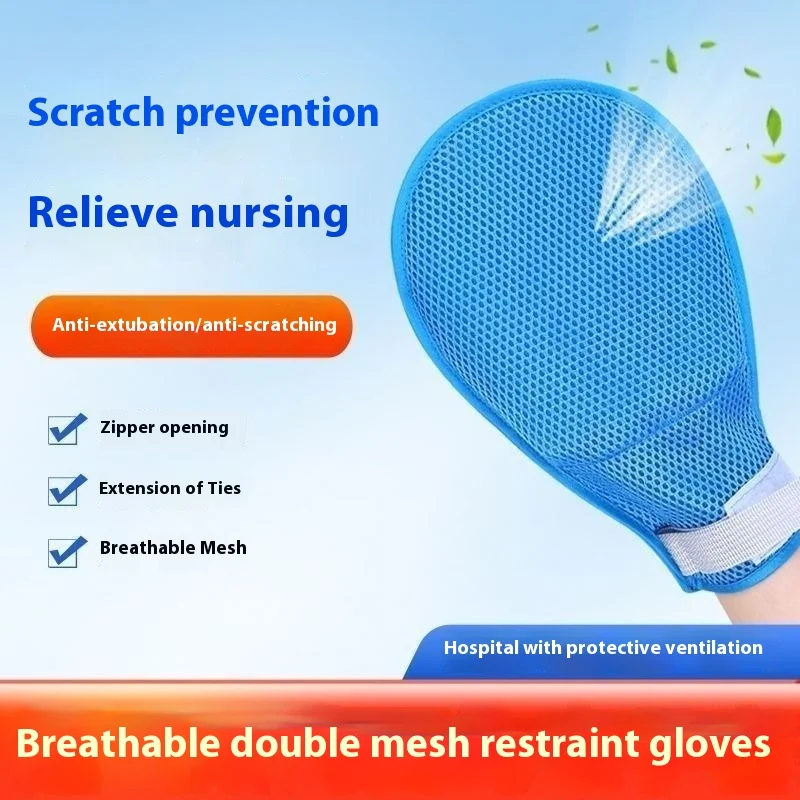 Scratch prevention

Relieve nursing

Anti-extubation/anti-scratching

Zipper opening

Extension of Ties

Breathable Mesh

Hospital with protective ventilation

Breathable double mesh restraint gloves